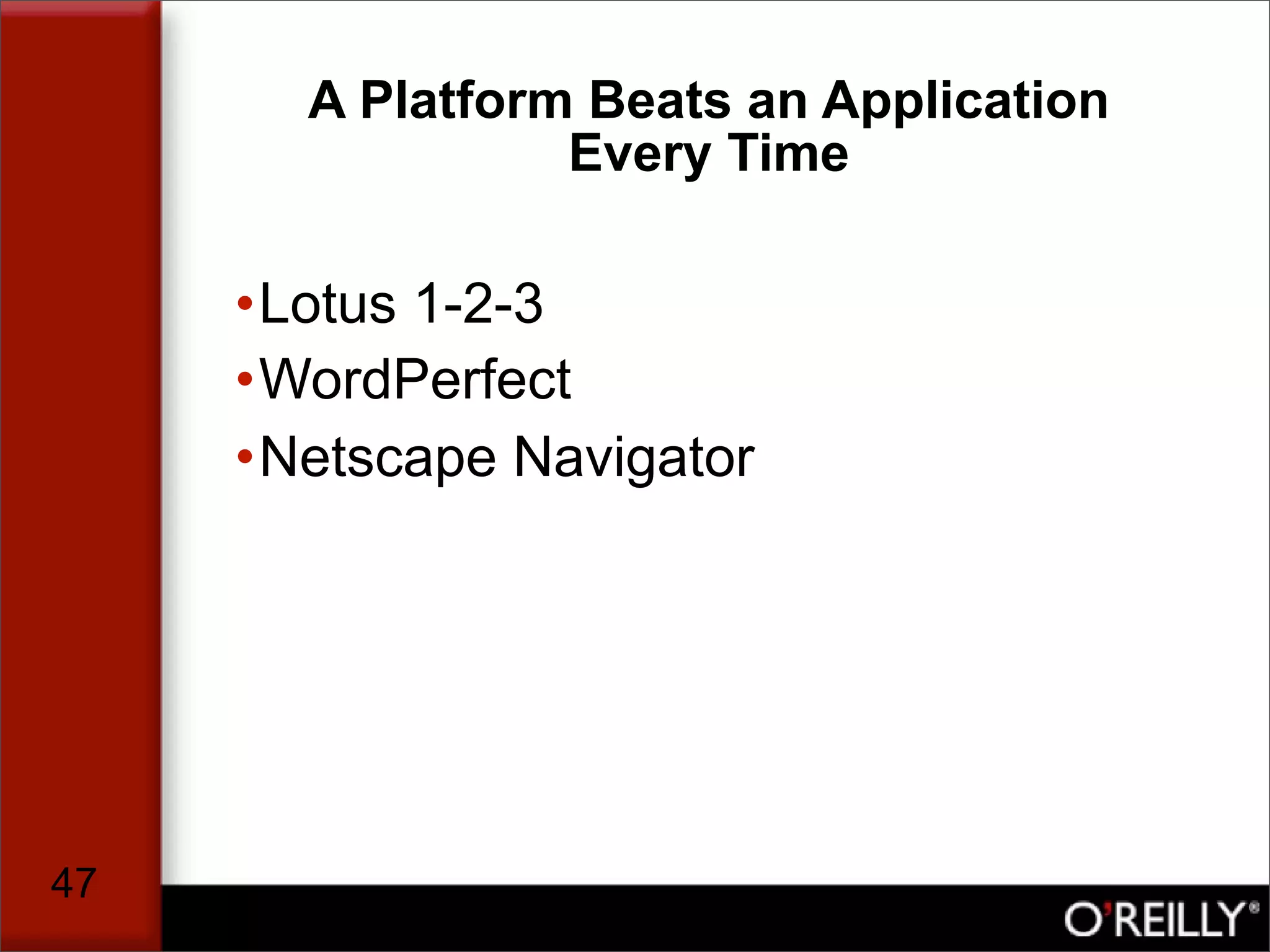 A Platform Beats an Application Every Time

•Lotus 1-2-3
•WordPerfect
•Netscape Navigator

47

O'REILLY®